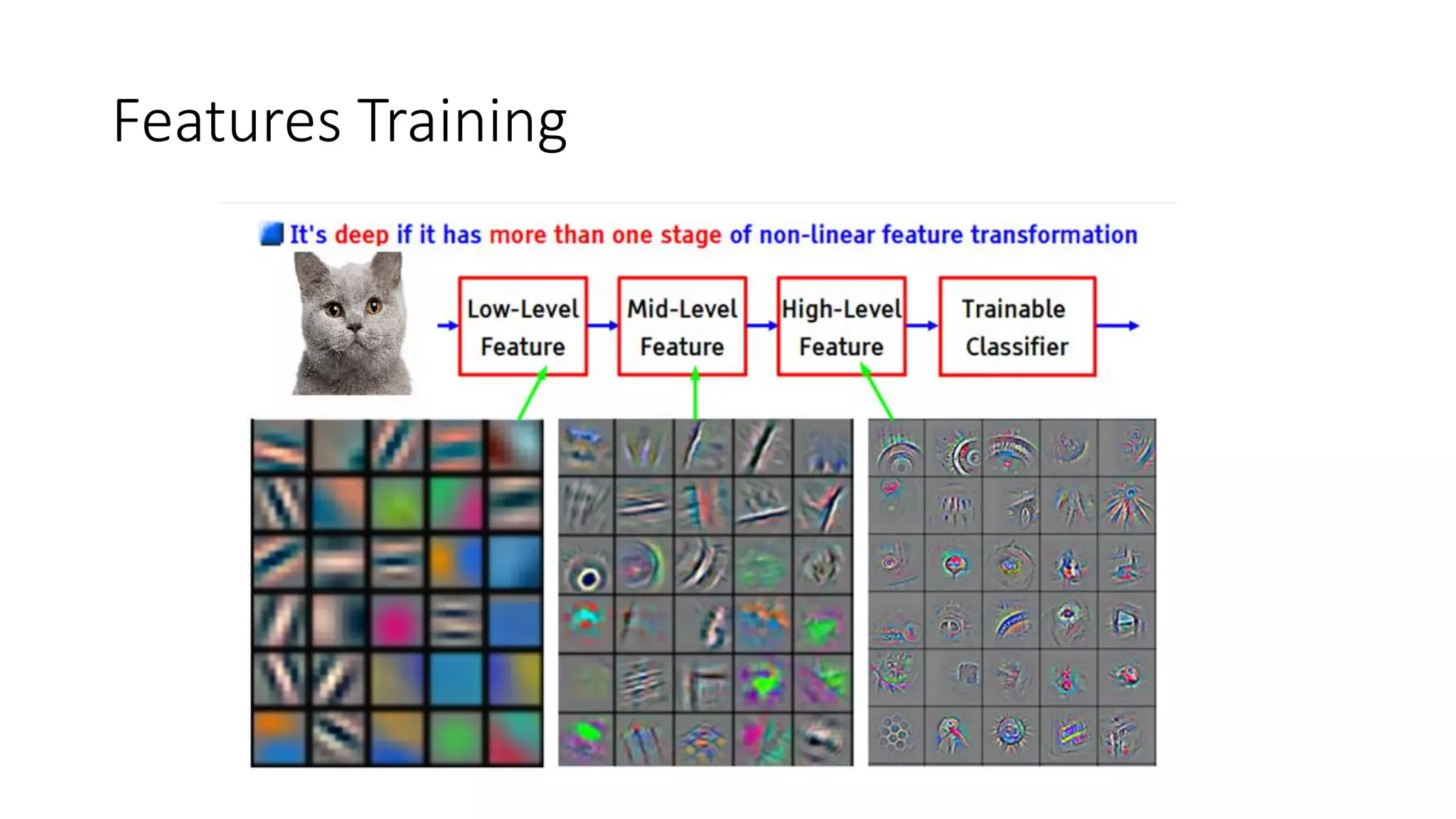 Features Training

It's deep if it has more than one stage of non-linear feature transformation

Low-Level Feature

Mid-Level Feature

High-Level Feature

Trainable Classifier